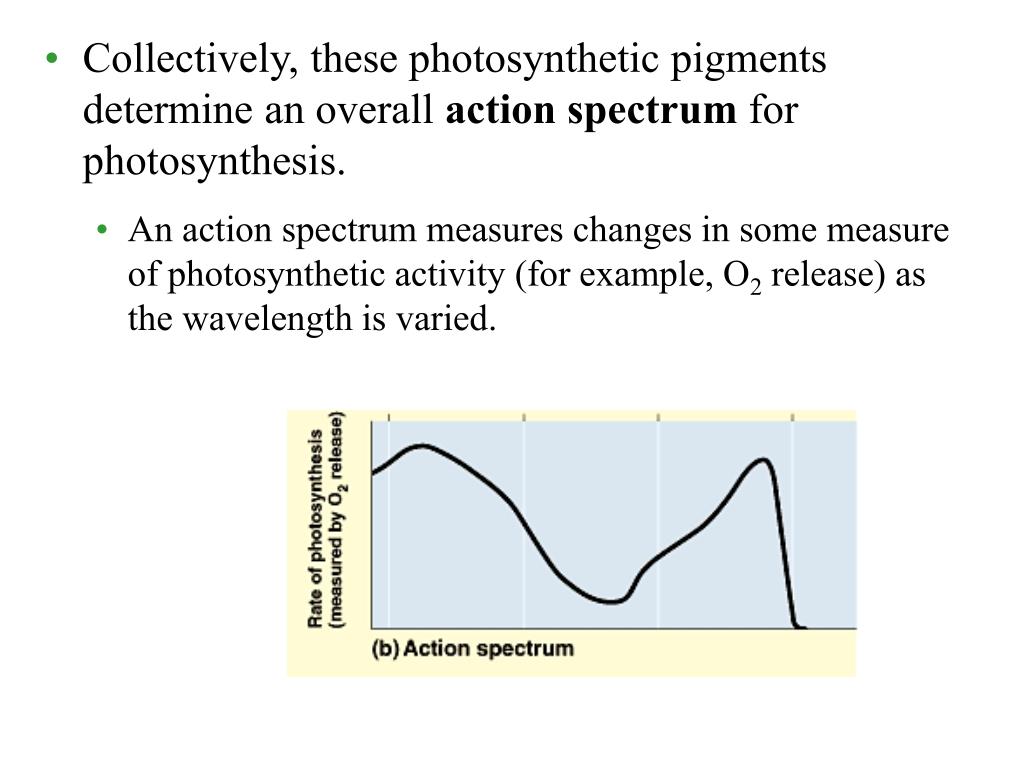 • Collectively, these photosynthetic pigments determine an overall **action spectrum** for photosynthesis.

• An action spectrum measures changes in some measure of photosynthetic activity (for example, $O_2$ release) as the wavelength is varied.

Rate of photosynthesis (measured by $O_2$ release)

(b) Action spectrum